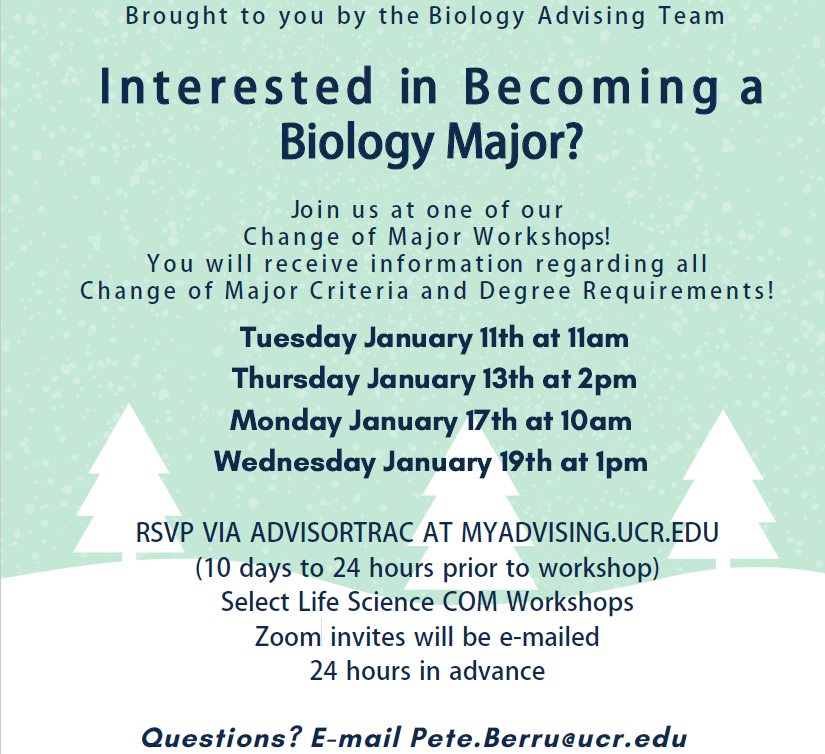 Brought to you by the Biology Advising Team

Interested in Becoming a Biology Major?

Join us at one of our Change of Major Workshops! You will receive information regarding all Change of Major Criteria and Degree Requirements!

Tuesday January 11th at 11am
Thursday January 13th at 2pm
Monday January 17th at 10am
Wednesday January 19th at 1pm

RSVP VIA ADVISORTRAC AT MYADVISING.UCR.EDU
(10 days to 24 hours prior to workshop)
Select Life Science COM Workshops
Zoom invites will be e-mailed
24 hours in advance

Questions? E-mail Pete.Berru@ucr.edu